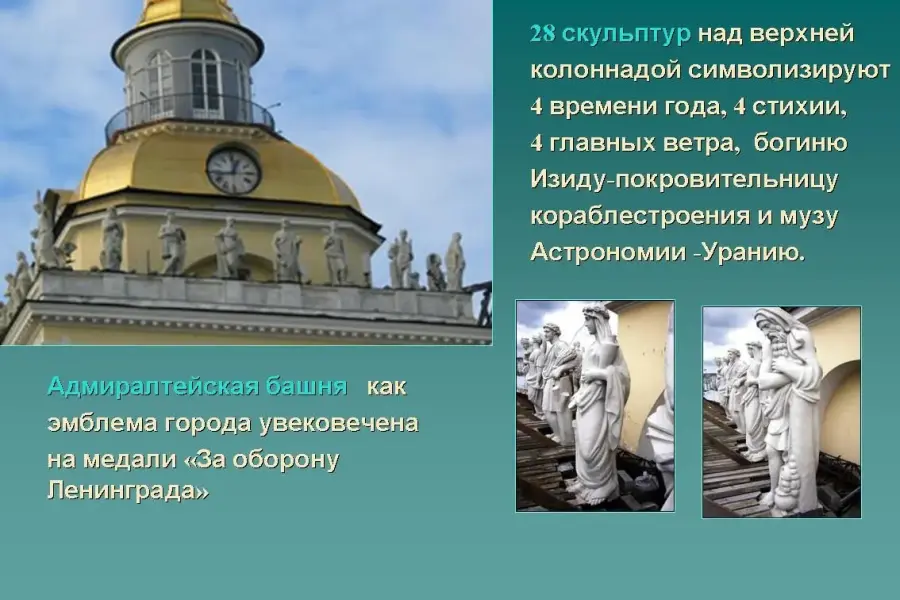 28 скульптур над верхней колоннадой символизируют 4 времени года, 4 стихии, 4 главных ветра, богиню Изиду-покровительницу кораблестроения и музу Астрономии -Уранию.

Адмиралтейская башня как эмблема города увековечена на медали «За оборону Ленинграда»